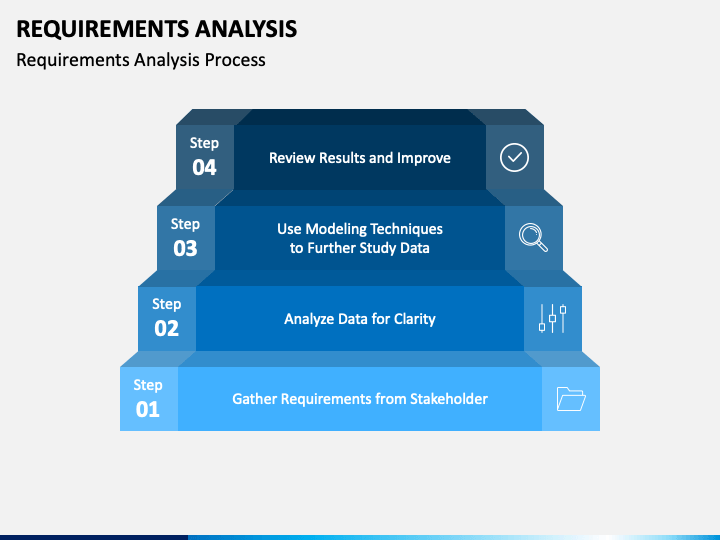 REQUIREMENTS ANALYSIS

Requirements Analysis Process

Step 04
Review Results and Improve

Step 03
Use Modeling Techniques to Further Study Data

Step 02
Analyze Data for Clarity

Step 01
Gather Requirements from Stakeholder